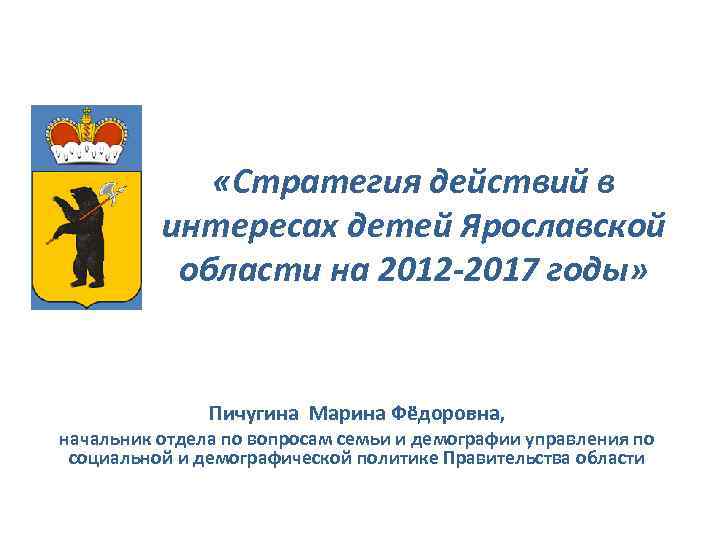 «Стратегия действий в интересах детей Ярославской области на 2012-2017 годы»

Пичугина Марина Фёдоровна,
начальник отдела по вопросам семьи и демографии управления по социальной и демографической политике Правительства области